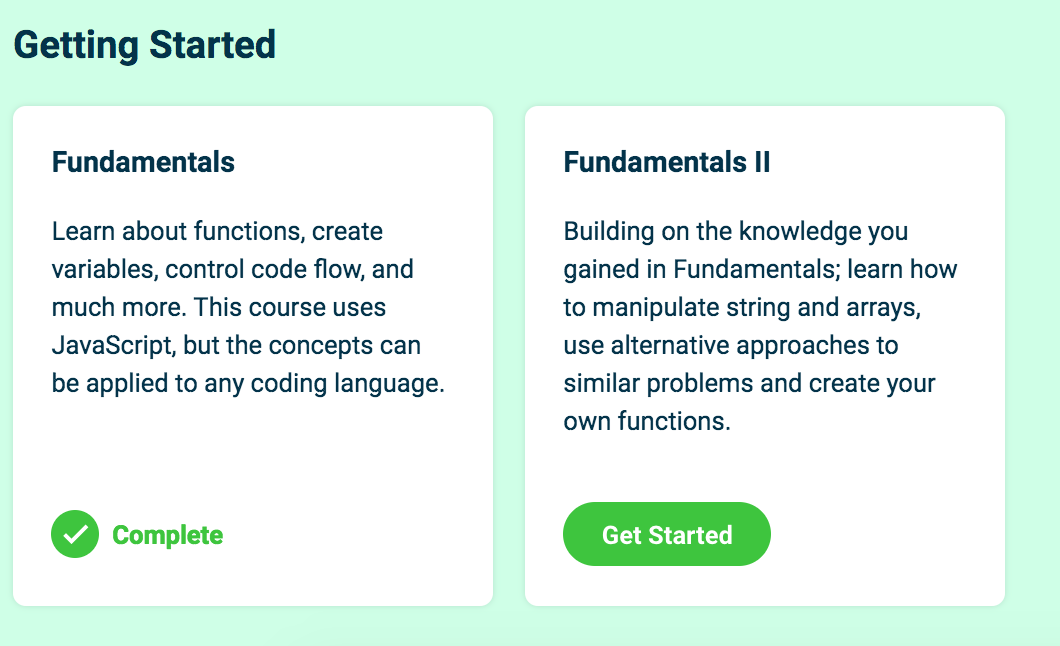 Getting Started

Fundamentals

Learn about functions, create variables, control code flow, and much more. This course uses JavaScript, but the concepts can be applied to any coding language.

Complete

Fundamentals II

Building on the knowledge you gained in Fundamentals; learn how to manipulate string and arrays, use alternative approaches to similar problems and create your own functions.

Get Started